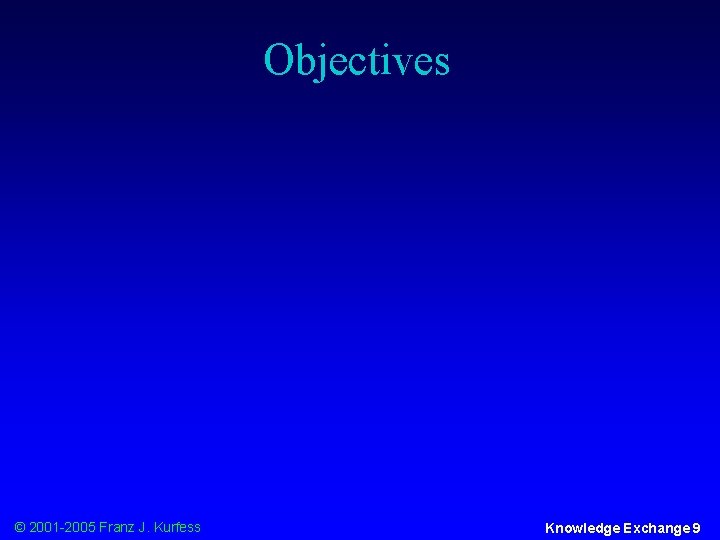 Objectives

© 2001-2005 Franz J. Kurfess

Knowledge Exchange 9